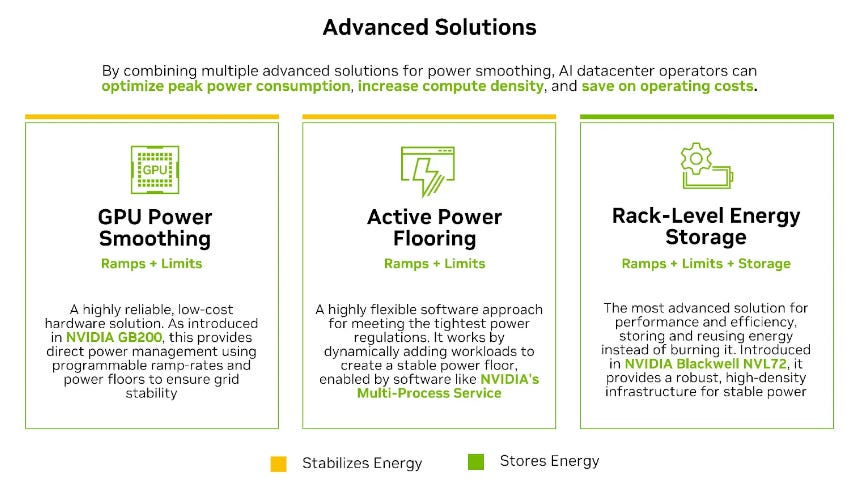 Advanced Solutions

By combining multiple advanced solutions for power smoothing, AI datacenter operators can optimize peak power consumption, increase compute density, and save on operating costs.

GPU

GPU Power Smoothing

Ramps + Limits

A highly reliable, low-cost hardware solution. As introduced in NVIDIA GB200, this provides direct power management using programmable ramp-rates and power floors to ensure grid stability

Active Power Flooring

Ramps + Limits

A highly flexible software approach for meeting the tightest power regulations. It works by dynamically adding workloads to create a stable power floor, enabled by software like NVIDIA's Multi-Process Service

Rack-Level Energy Storage

Ramps + Limits + Storage

The most advanced solution for performance and efficiency, storing and reusing energy instead of burning it. Introduced in NVIDIA Blackwell NVL72, it provides a robust, high-density infrastructure for stable power

Stabilizes Energy

Stores Energy